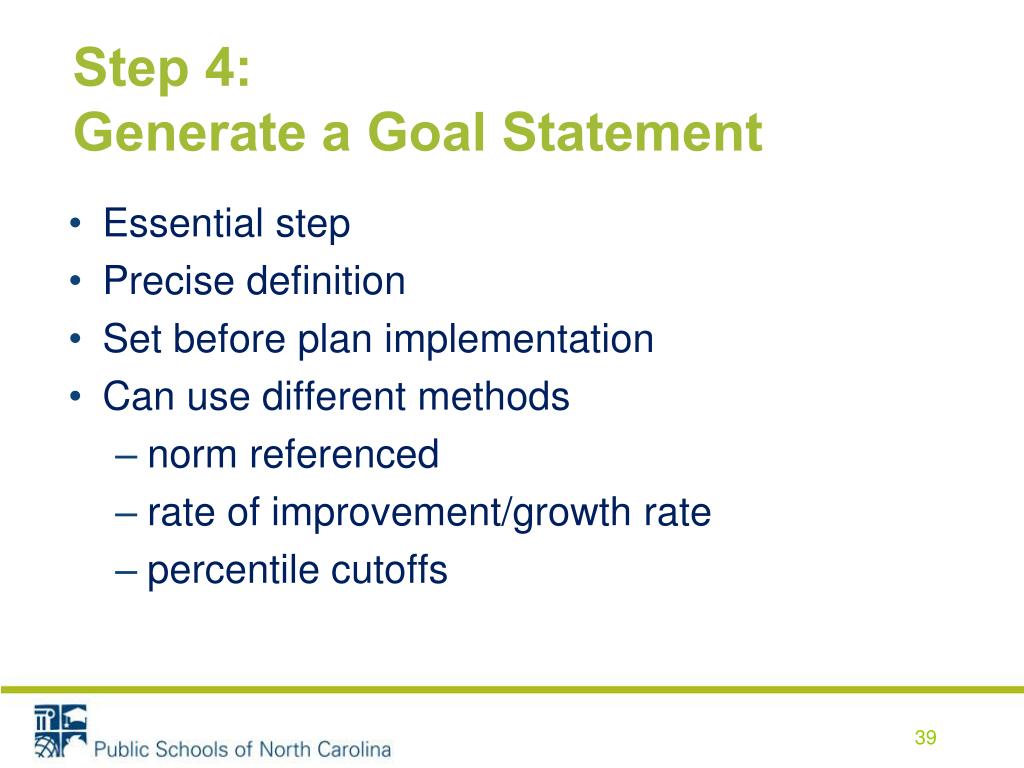 Step 4:
Generate a Goal Statement

• Essential step
• Precise definition
• Set before plan implementation
• Can use different methods
  – norm referenced
  – rate of improvement/growth rate
  – percentile cutoffs

Public Schools of North Carolina

39